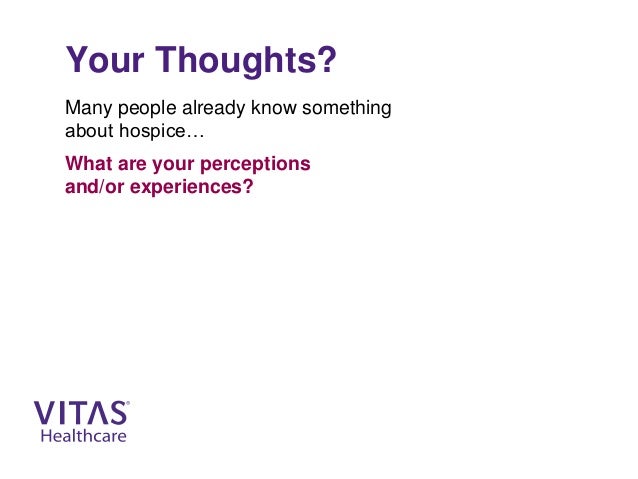 Your Thoughts?

Many people already know something about hospice…

What are your perceptions and/or experiences?

VITAS®
Healthcare